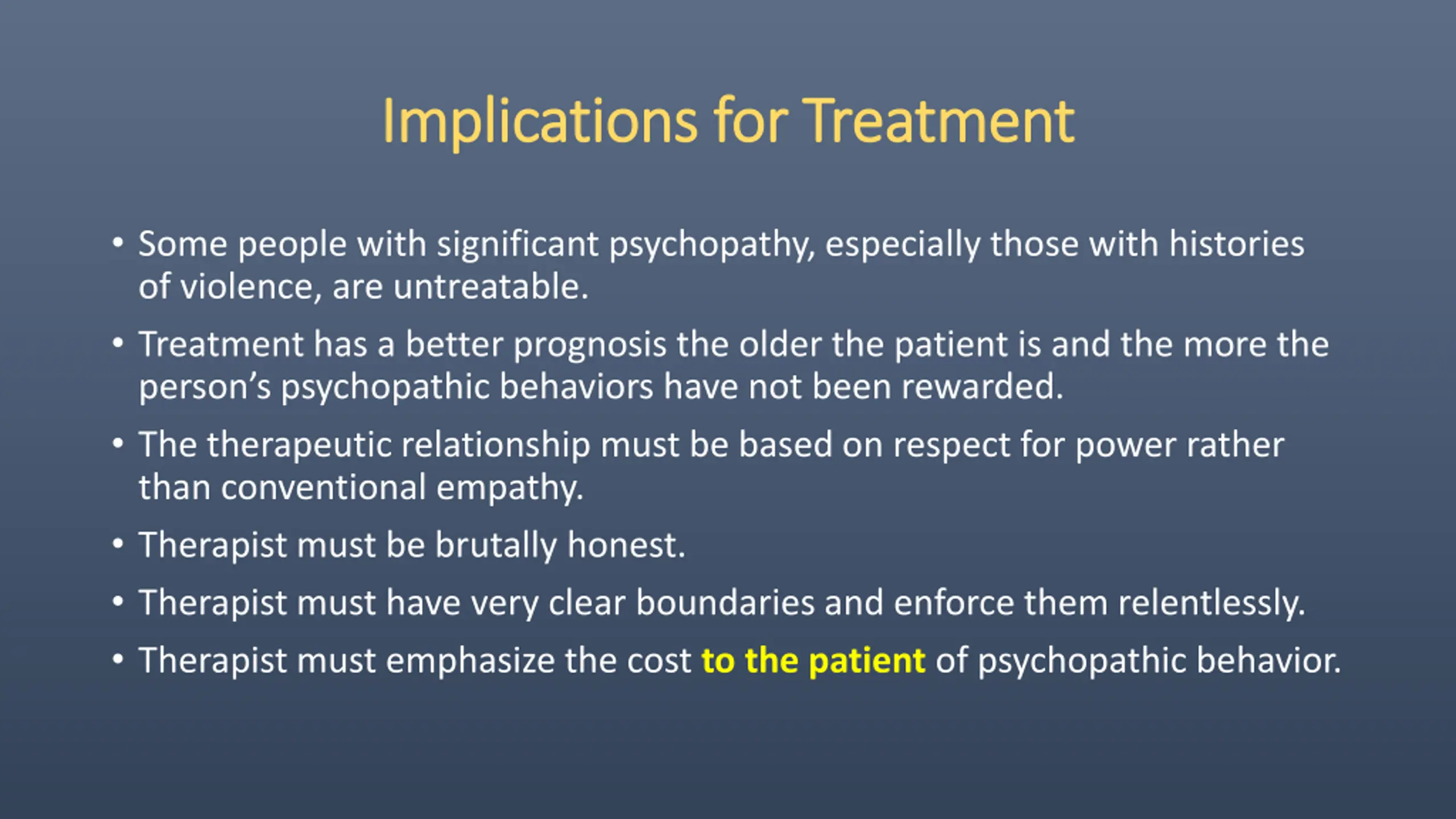 Implications for Treatment

• Some people with significant psychopathy, especially those with histories of violence, are untreatable.

• Treatment has a better prognosis the older the patient is and the more the person's psychopathic behaviors have not been rewarded.

• The therapeutic relationship must be based on respect for power rather than conventional empathy.

• Therapist must be brutally honest.

• Therapist must have very clear boundaries and enforce them relentlessly.

• Therapist must emphasize the cost to the patient of psychopathic behavior.